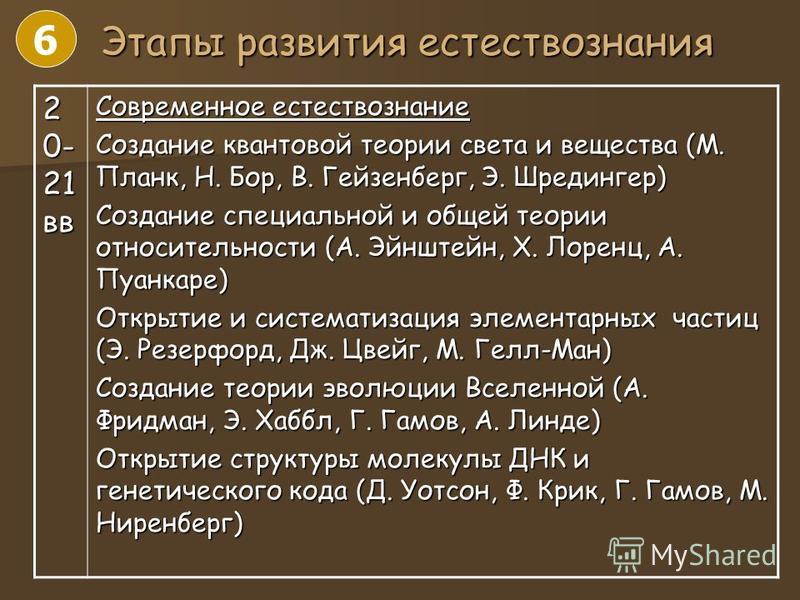 6 Этапы развития естествознания

| 20-21 вв | Современное естествознание<br>Создание квантовой теории света и вещества (М. Планк, Н. Бор, В. Гейзенберг, Э. Шредингер)<br>Создание специальной и общей теории относительности (А. Эйнштейн, Х. Лоренц, А. Пуанкаре)<br>Открытие и систематизация элементарных частиц (Э. Резерфорд, Дж. Цвейг, М. Гелл-Ман)<br>Создание теории эволюции Вселенной (А. Фридман, Э. Хаббл, Г. Гамов, А. Линде)<br>Открытие структуры молекулы ДНК и генетического кода (Д. Уотсон, Ф. Крик, Г. Гамов, М. Ниренберг) |
|---|---|

MyShared